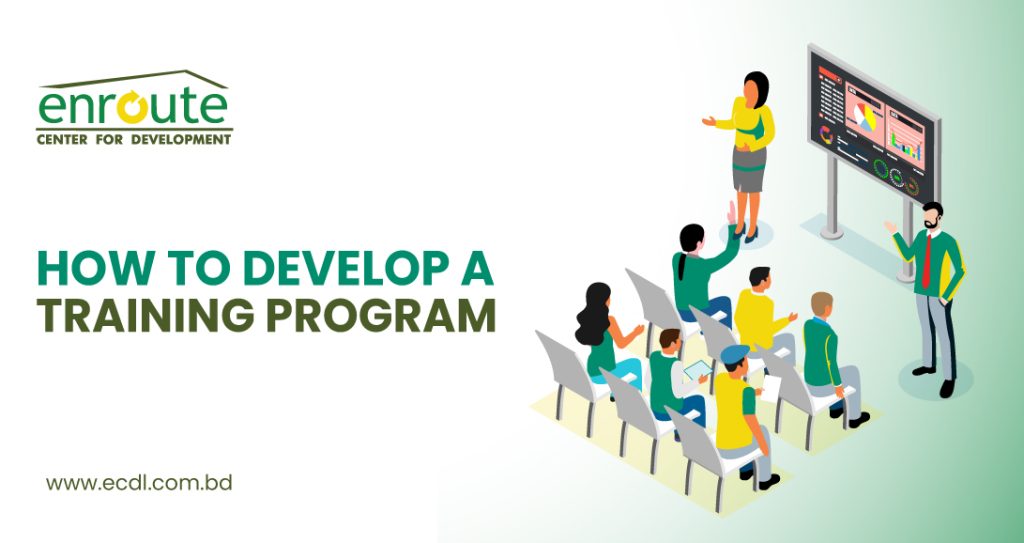 enroute
CENTER FOR DEVELOPMENT

HOW TO DEVELOP A TRAINING PROGRAM

www.ecdl.com.bd